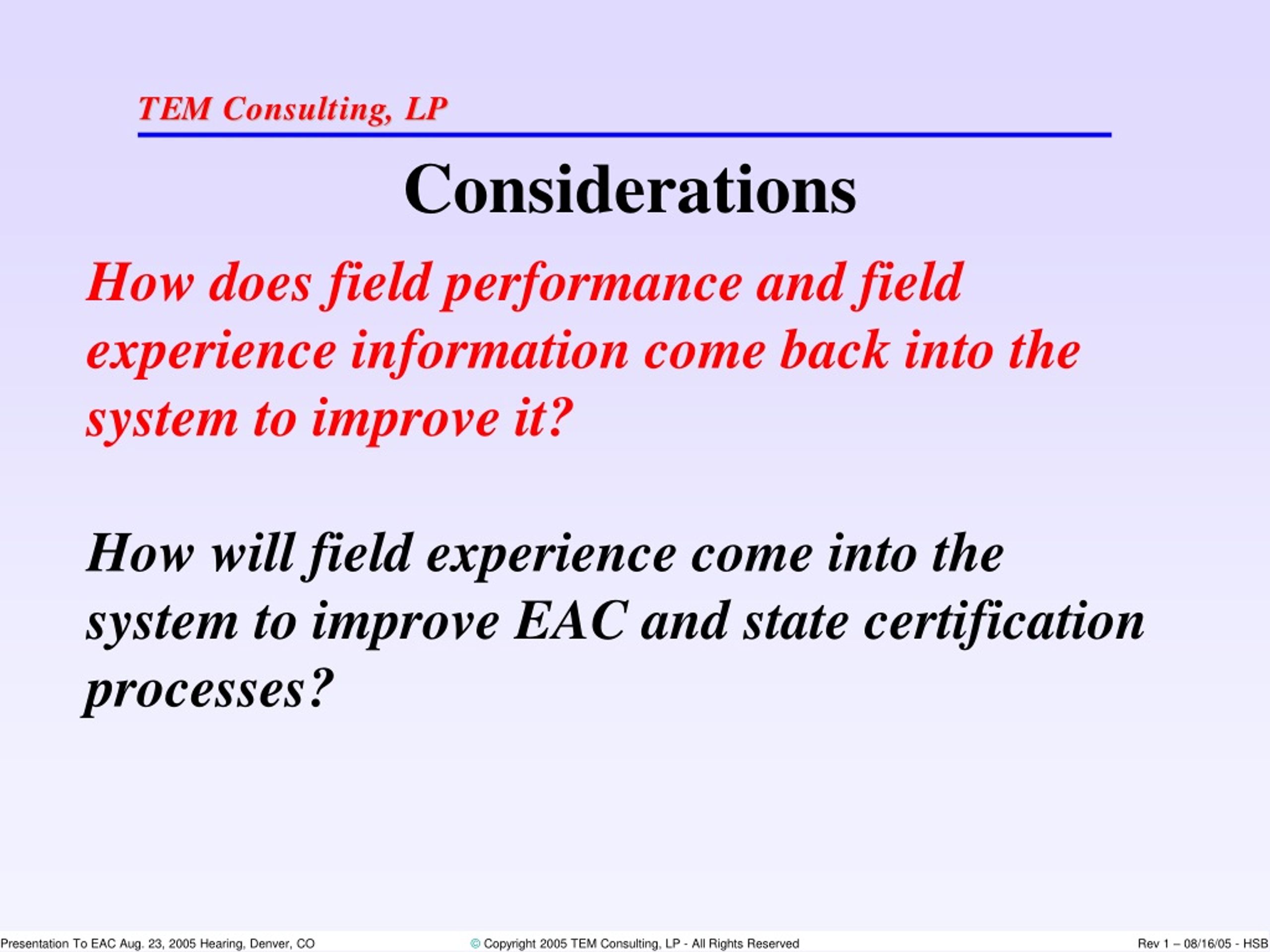 TEM Consulting, LP

Considerations

How does field performance and field experience information come back into the system to improve it?

How will field experience come into the system to improve EAC and state certification processes?

Presentation To EAC Aug. 23, 2005 Hearing, Denver, CO

© Copyright 2005 TEM Consulting, LP - All Rights Reserved

Rev 1 – 08/16/05 - HSB